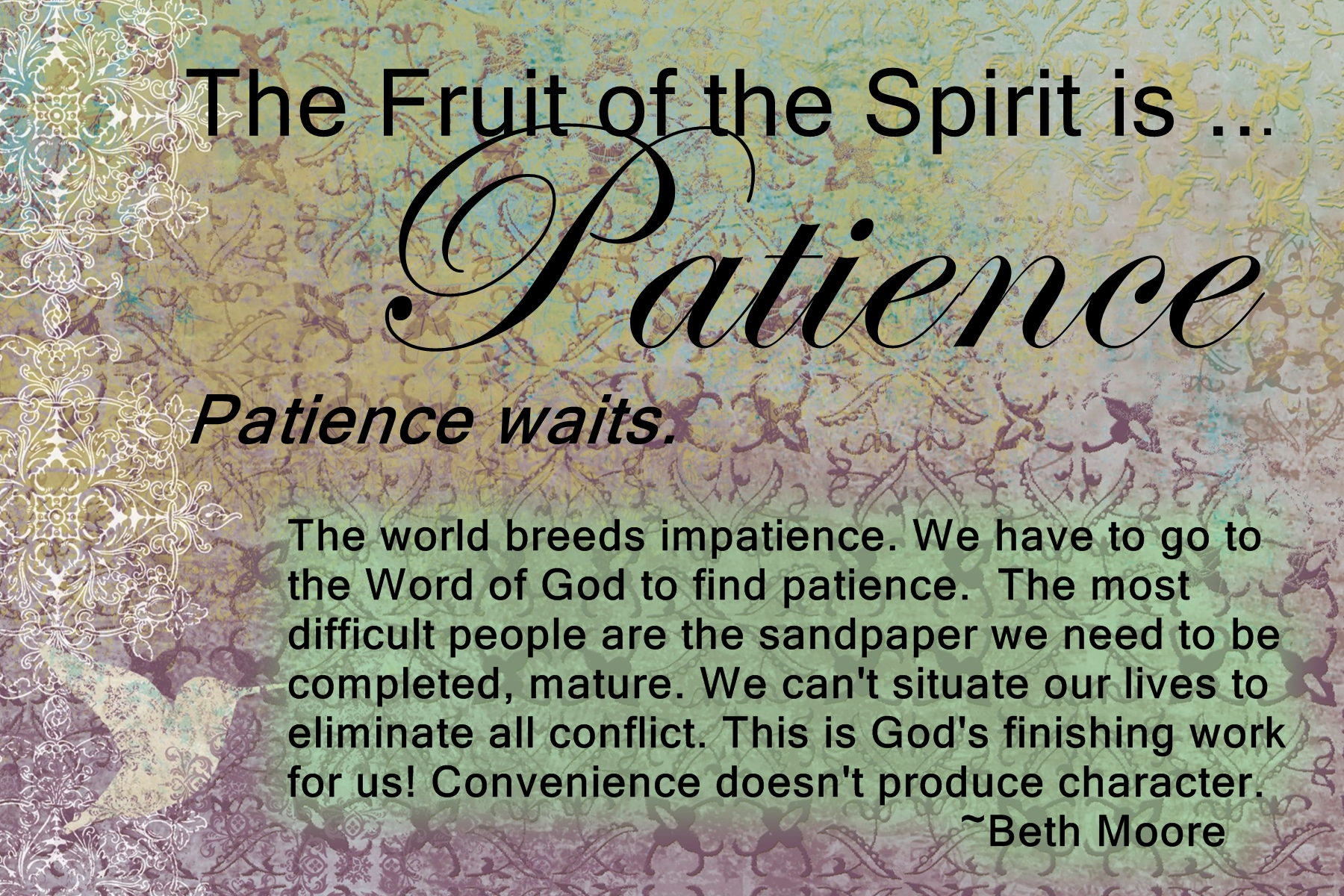 The Fruit of the Spirit is ...

Patience

Patience waits.

The world breeds impatience. We have to go to the Word of God to find patience.  The most difficult people are the sandpaper we need to be completed, mature. We can't situate our lives to eliminate all conflict. This is God's finishing work for us! Convenience doesn't produce character.
~Beth Moore